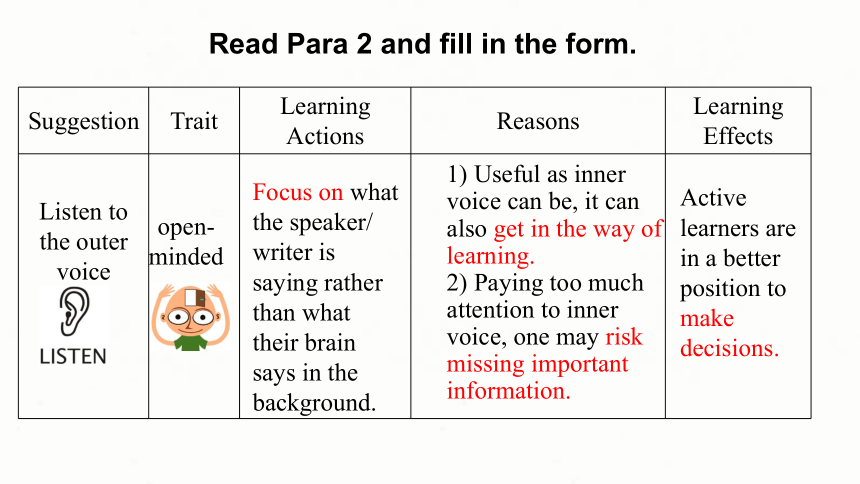 Read Para 2 and fill in the form.

| Suggestion | Trait | Learning Actions | Reasons | Learning Effects |
|---|---|---|---|---|
| Listen to the outer voice LISTEN | open-minded | Focus on what the speaker/ writer is saying rather than what their brain says in the background. | 1) Useful as inner voice can be, it can also get in the way of learning. 2) Paying too much attention to inner voice, one may risk missing important information. | Active learners are in a better position to make decisions. |